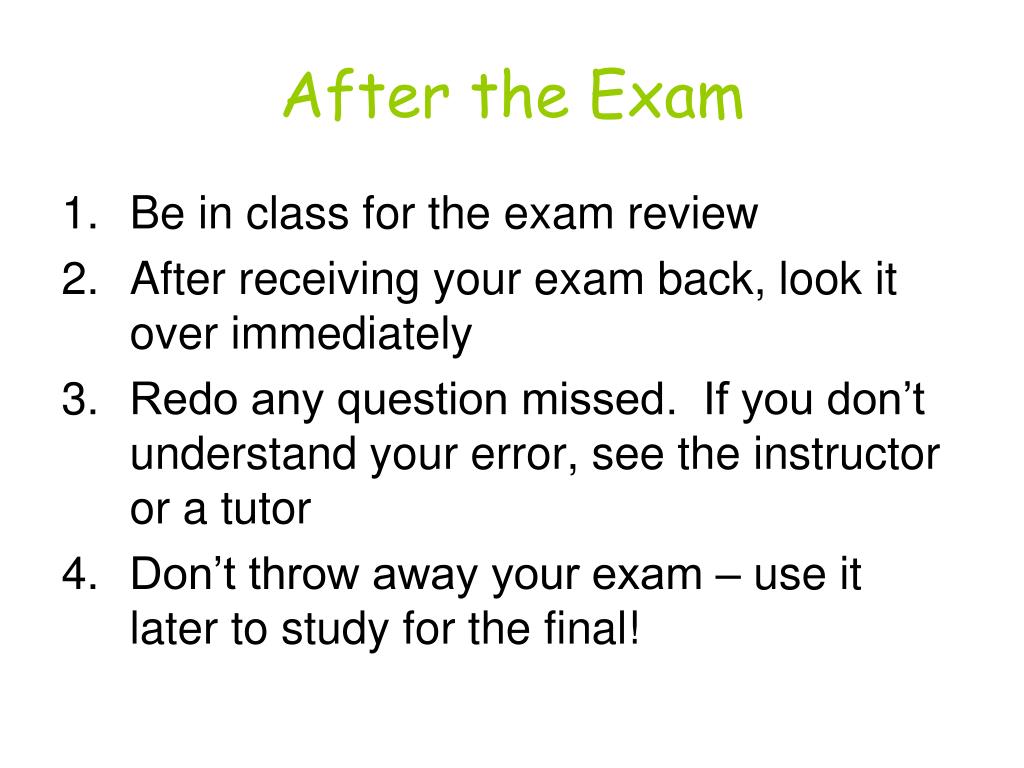 After the Exam

1. Be in class for the exam review
2. After receiving your exam back, look it over immediately
3. Redo any question missed. If you don’t understand your error, see the instructor or a tutor
4. Don’t throw away your exam – use it later to study for the final!